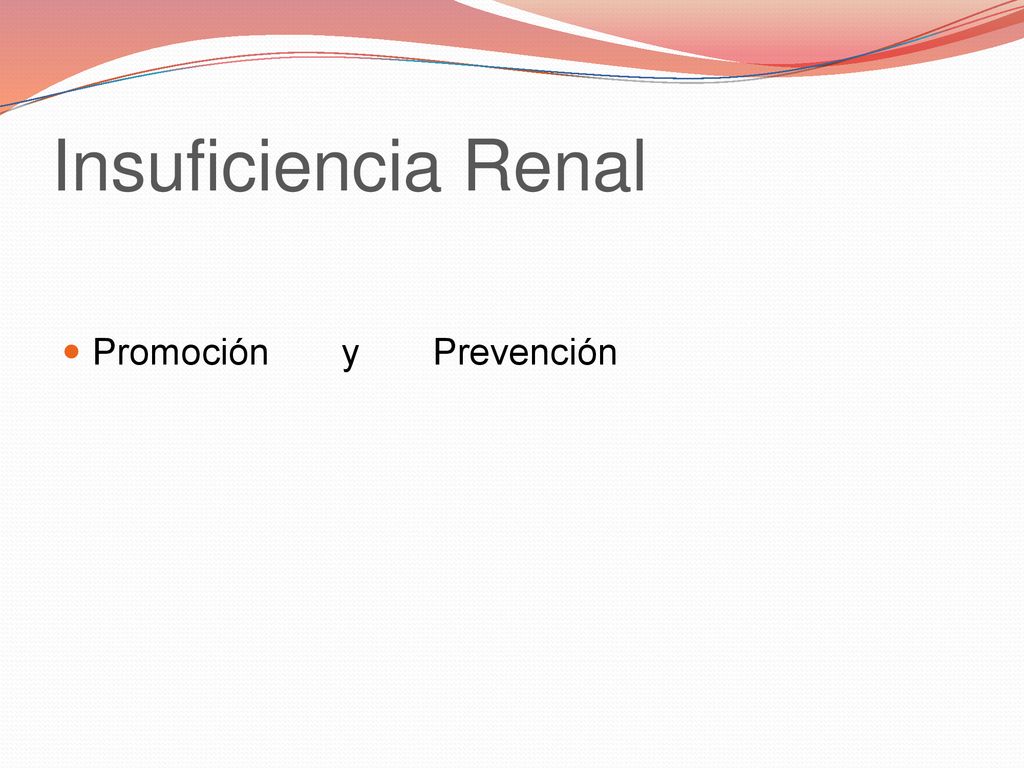 Insuficiencia Renal

Promoción y Prevención